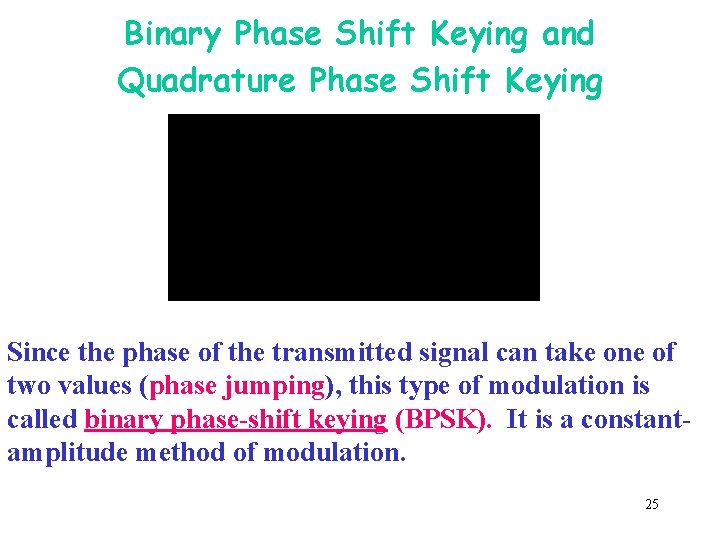 Binary Phase Shift Keying and Quadrature Phase Shift Keying

Since the phase of the transmitted signal can take one of two values (phase jumping), this type of modulation is called binary phase-shift keying (BPSK). It is a constant-amplitude method of modulation.

25